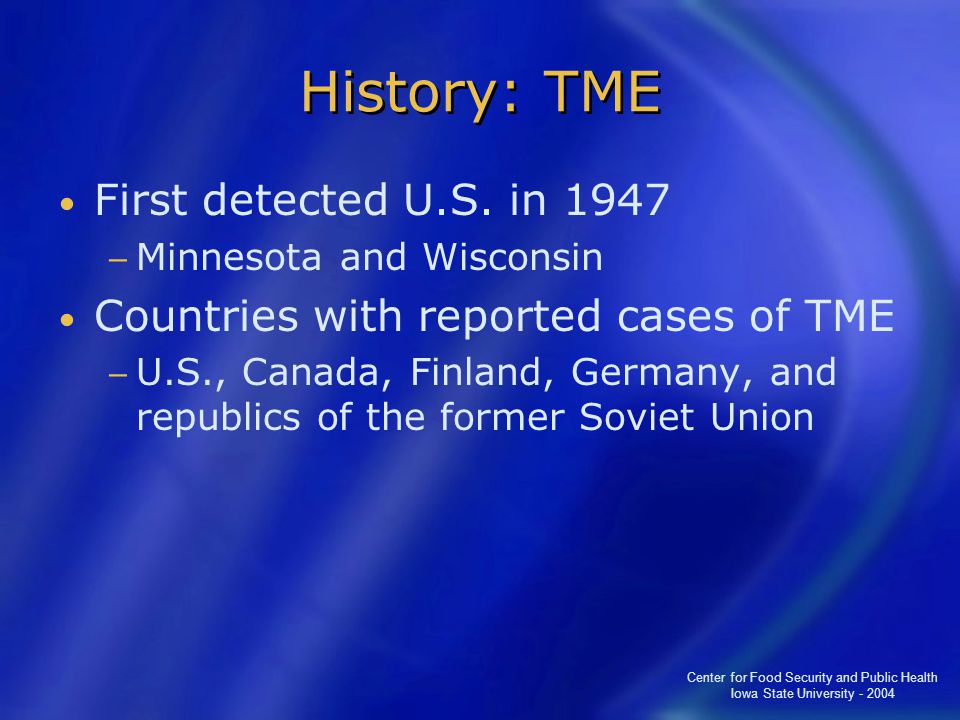 History: TME

• First detected U.S. in 1947
– Minnesota and Wisconsin

• Countries with reported cases of TME
– U.S., Canada, Finland, Germany, and republics of the former Soviet Union

Center for Food Security and Public Health
Iowa State University - 2004